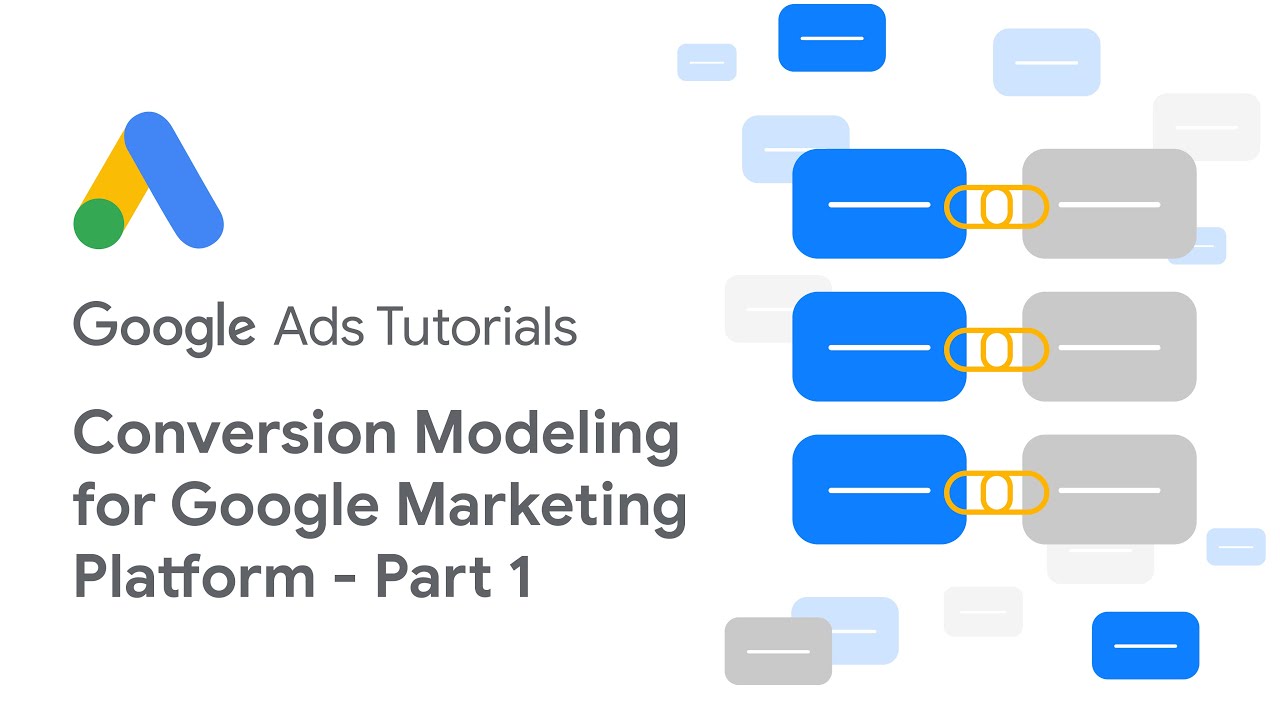 Google Ads Tutorials

Conversion Modeling for Google Marketing Platform - Part 1